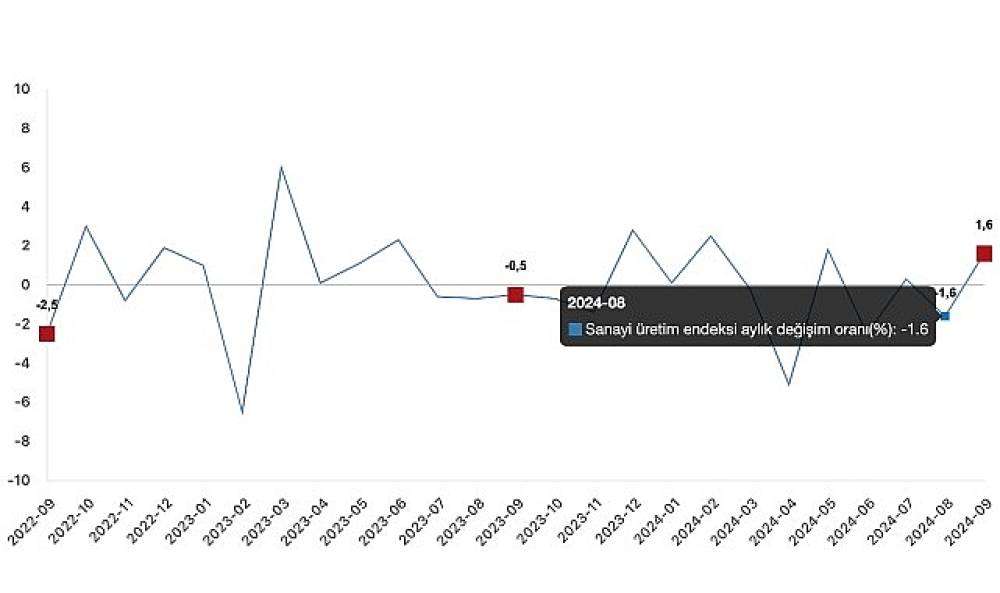 10
8
6
4
2
0
-2
-4
-6
-8
-10

-2,5
-0,5
-1,6
1,6

2024-08
Sanayi üretim endeksi aylık değişim oranı(%): -1.6

2022-09
2022-10
2022-11
2022-12
2023-01
2023-02
2023-03
2023-04
2023-05
2023-06
2023-07
2023-08
2023-09
2023-10
2023-11
2023-12
2024-01
2024-02
2024-03
2024-04
2024-05
2024-06
2024-07
2024-08
2024-09